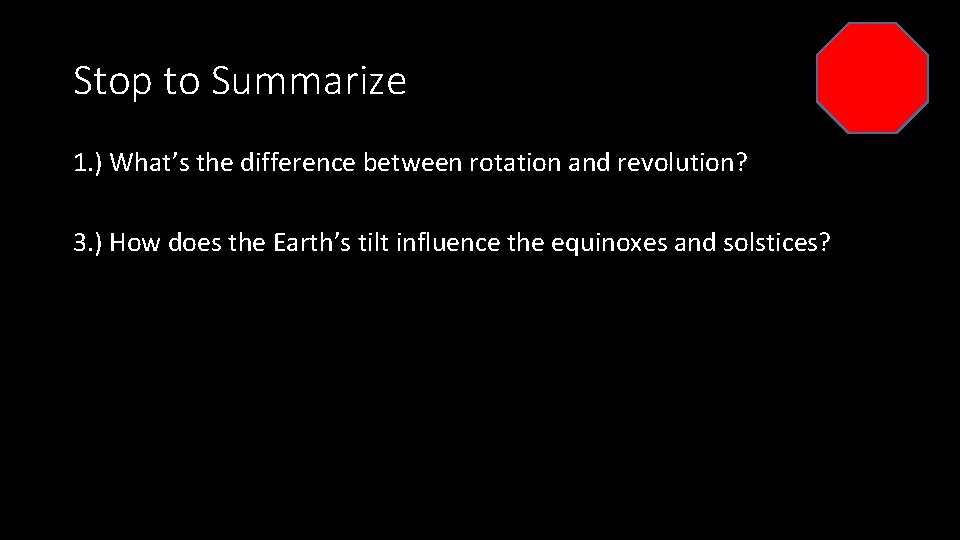 Stop to Summarize

1.) What’s the difference between rotation and revolution?

3.) How does the Earth’s tilt influence the equinoxes and solstices?